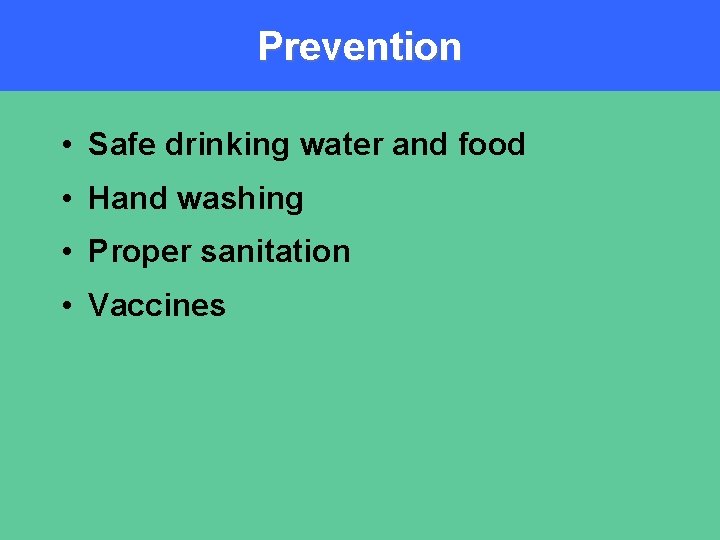 Prevention

• Safe drinking water and food
• Hand washing
• Proper sanitation
• Vaccines